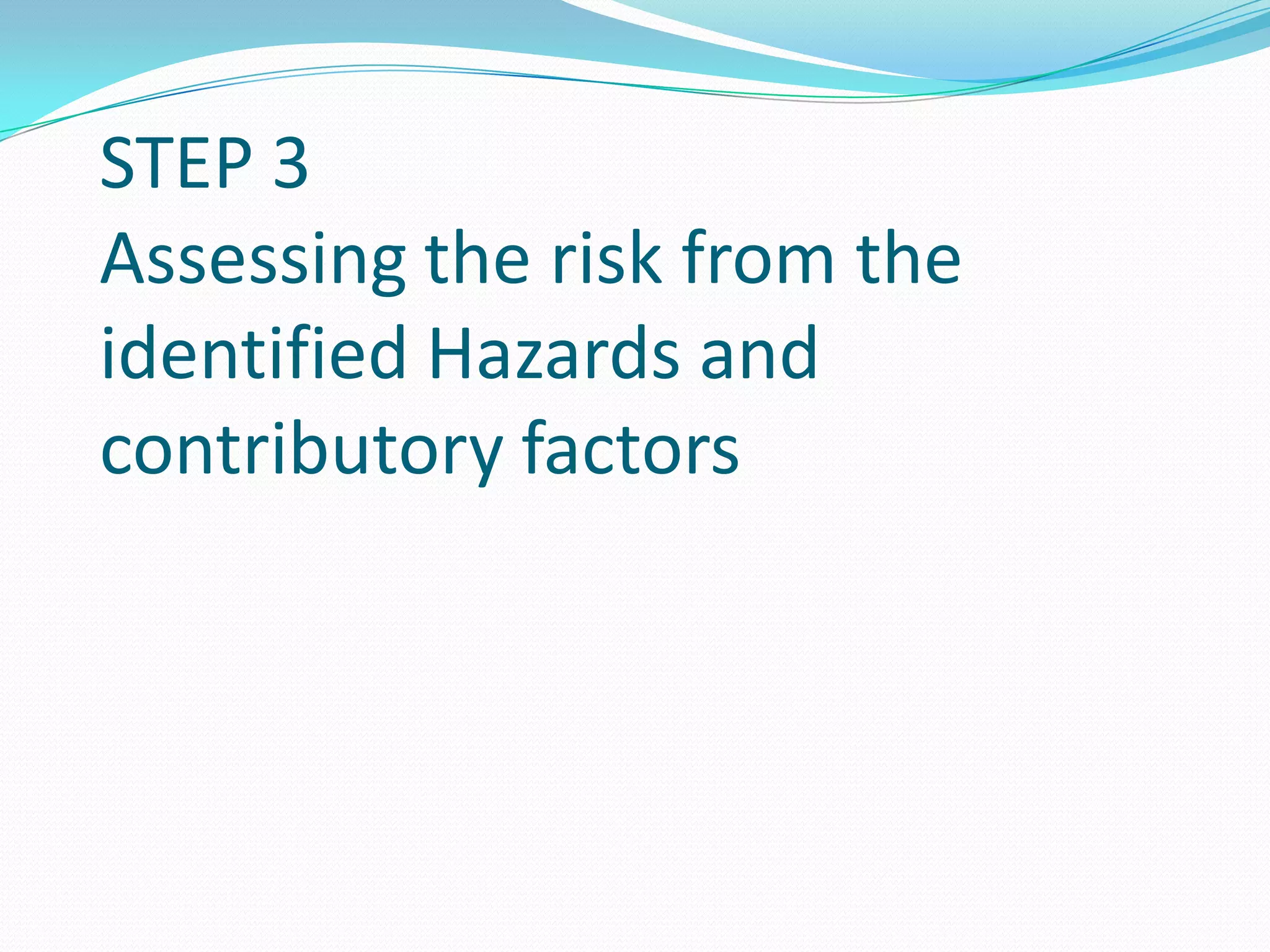 STEP 3
Assessing the risk from the identified Hazards and contributory factors